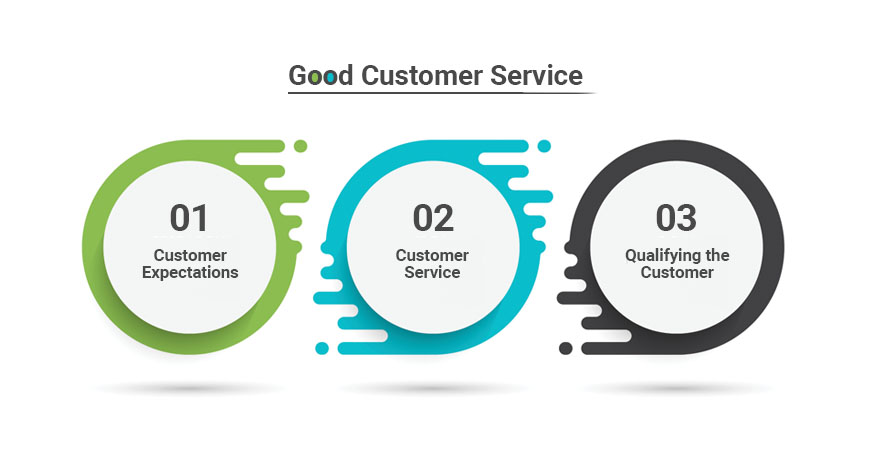 Good Customer Service

01
Customer Expectations

02
Customer Service

03
Qualifying the Customer